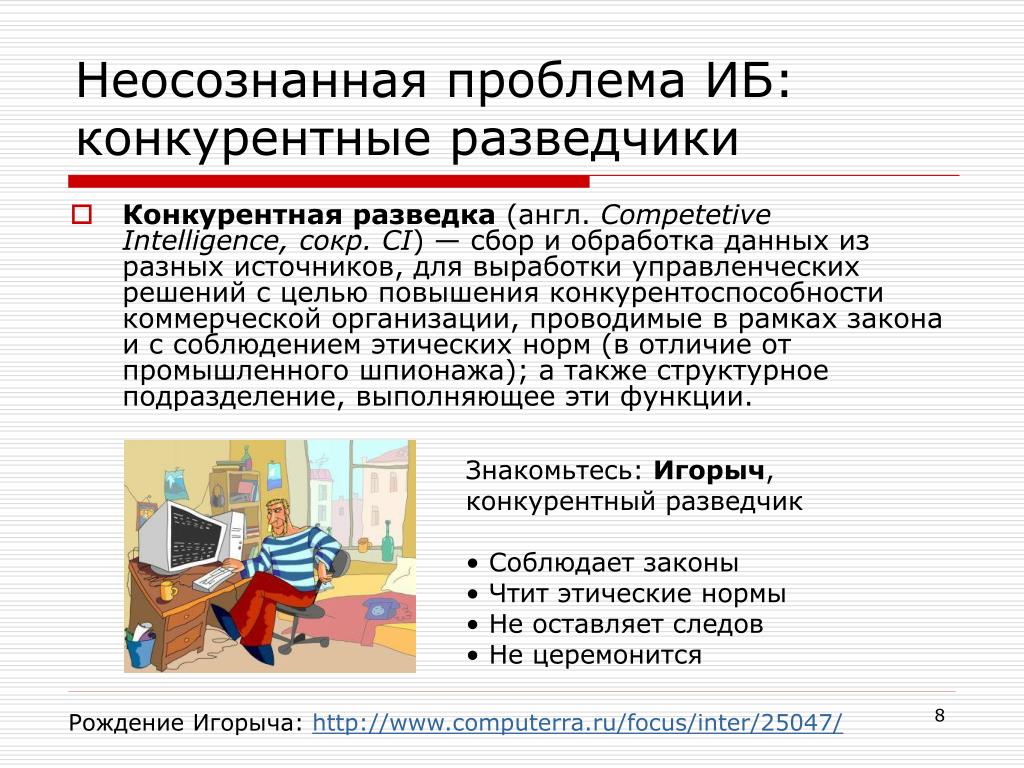 Неосознанная проблема ИБ: конкурентные разведчики

Конкурентная разведка (англ. Competetive Intelligence, сокр. CI) — сбор и обработка данных из разных источников, для выработки управленческих решений с целью повышения конкурентоспособности коммерческой организации, проводимые в рамках закона и с соблюдением этических норм (в отличие от промышленного шпионажа); а также структурное подразделение, выполняющее эти функции.

Знакомьтесь: Игорыч, конкурентный разведчик

• Соблюдает законы
• Чтит этические нормы
• Не оставляет следов
• Не церемонится

Рождение Игорыча: http://www.computerra.ru/focus/inter/25047/

8